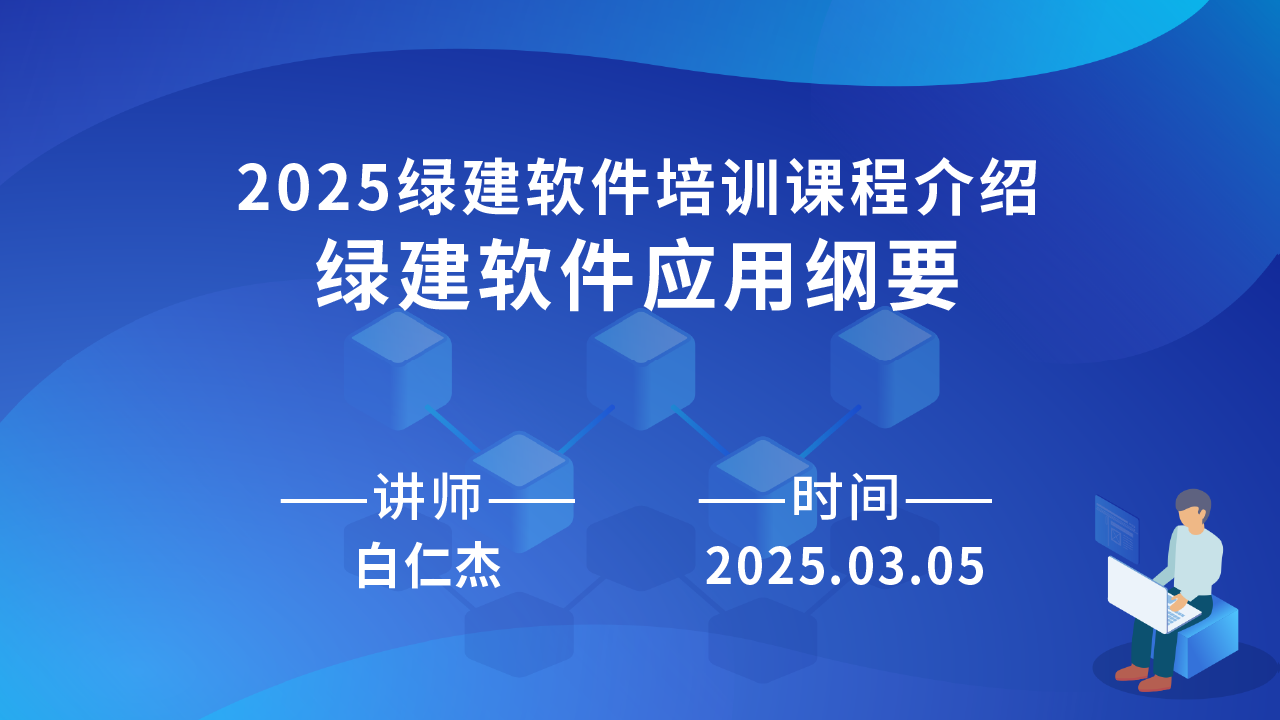 2025绿建软件培训课程介绍
绿建软件应用纲要

——讲师——
白仁杰

——时间——
2025.03.05